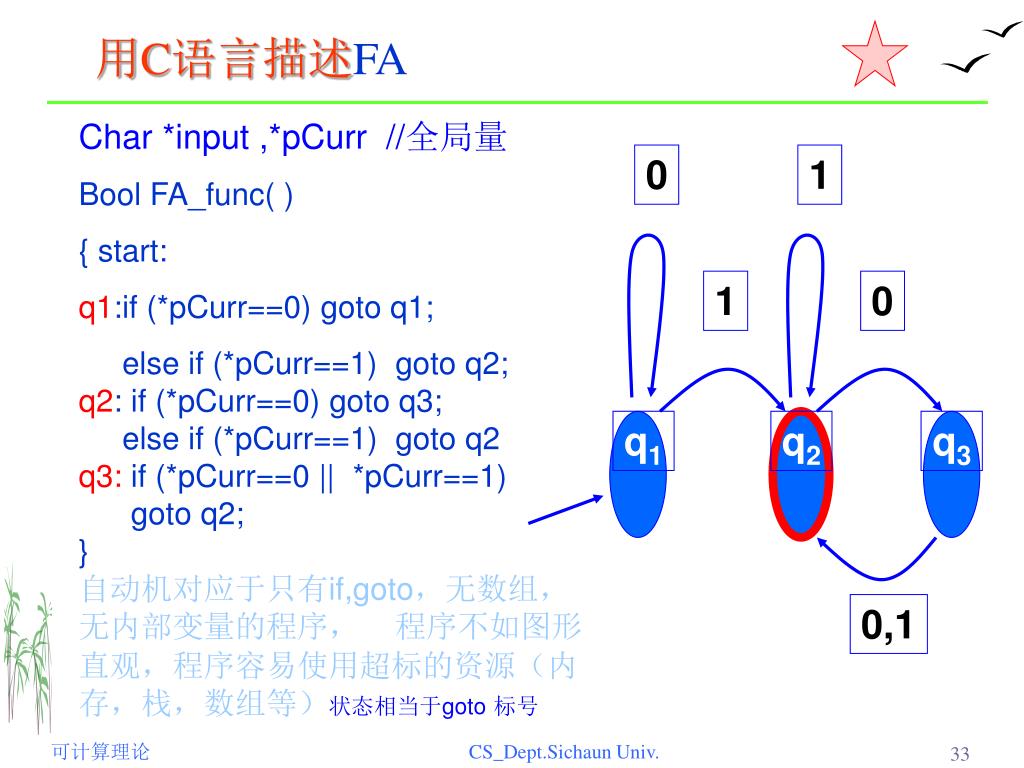 用C语言描述FA

Char *input ,*pCurr //全局量

Bool FA_func( )

{ start:

q1:if (*pCurr==0) goto q1;

else if (*pCurr==1) goto q2;

q2: if (*pCurr==0) goto q3;

else if (*pCurr==1) goto q2

q3: if (*pCurr==0 || *pCurr==1)

goto q2;

}

自动机对应于只有if,goto，无数组，无内部变量的程序， 程序不如图形直观，程序容易使用超标的资源（内存，栈，数组等）状态相当于goto 标号

0

1

1

0

$q_1$

$q_2$

$q_3$

0,1

可计算理论

CS_Dept.Sichaun Univ.

33